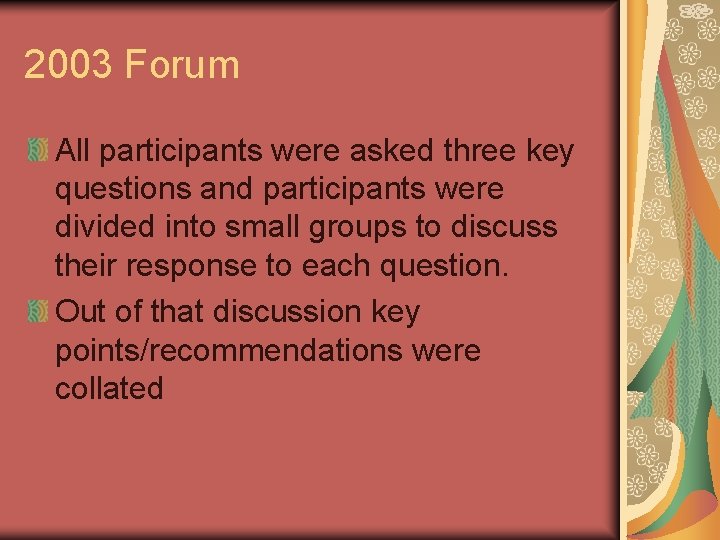 2003 Forum

All participants were asked three key questions and participants were divided into small groups to discuss their response to each question.

Out of that discussion key points/recommendations were collated